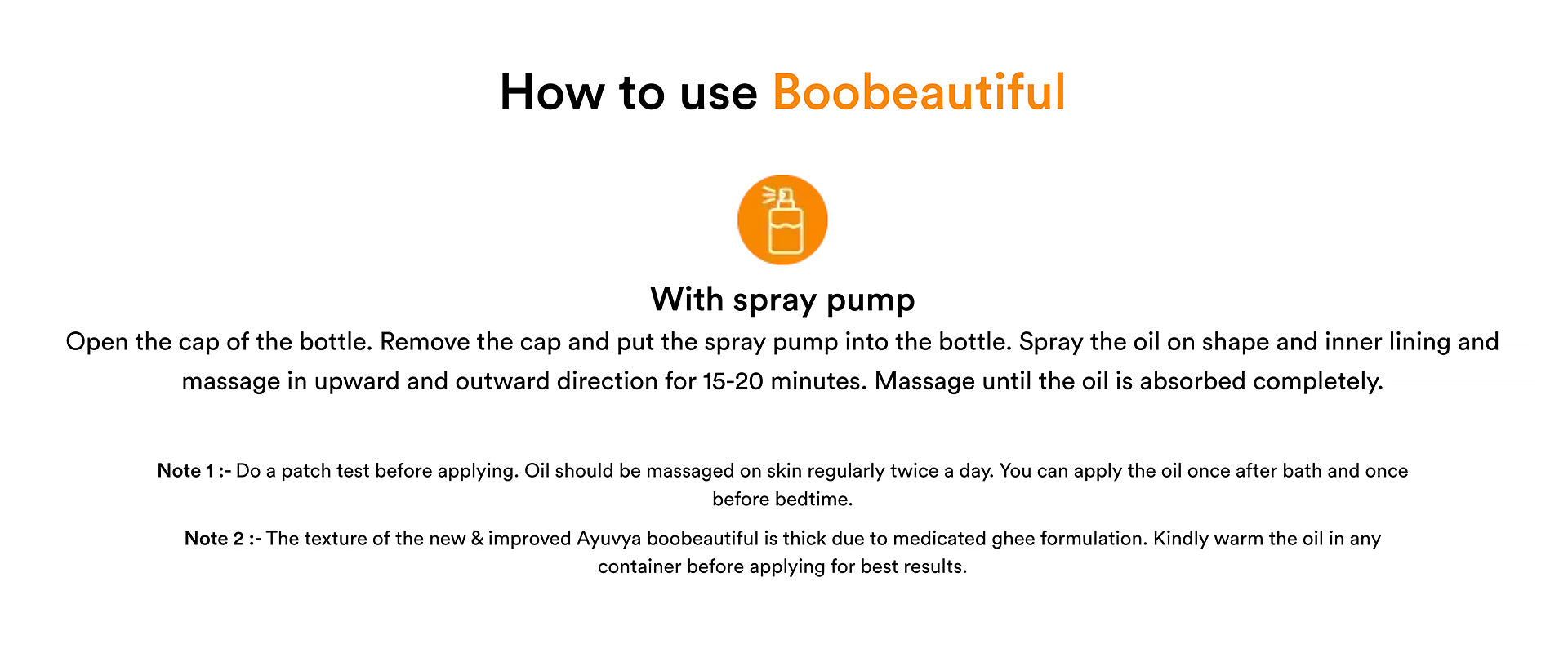 How to use Boobeautiful

With spray pump

Open the cap of the bottle. Remove the cap and put the spray pump into the bottle. Spray the oil on shape and inner lining and massage in upward and outward direction for 15-20 minutes. Massage until the oil is absorbed completely.

Note 1 :- Do a patch test before applying. Oil should be massaged on skin regularly twice a day. You can apply the oil once after bath and once before bedtime.

Note 2 :- The texture of the new & improved Ayuvya boobeautiful is thick due to medicated ghee formulation. Kindly warm the oil in any container before applying for best results.